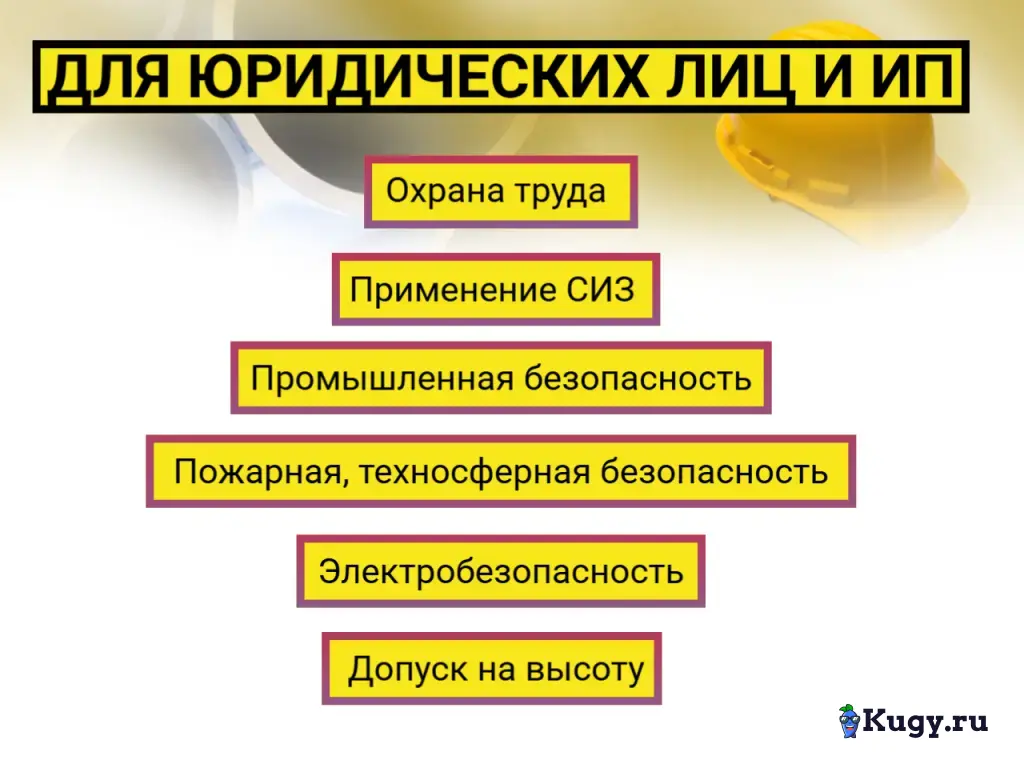 ДЛЯ ЮРИДИЧЕСКИХ ЛИЦ И ИП

Охрана труда

Применение СИЗ

Промышленная безопасность

Пожарная, техносферная безопасность

Электробезопасность

Допуск на высоту

Kugy.ru